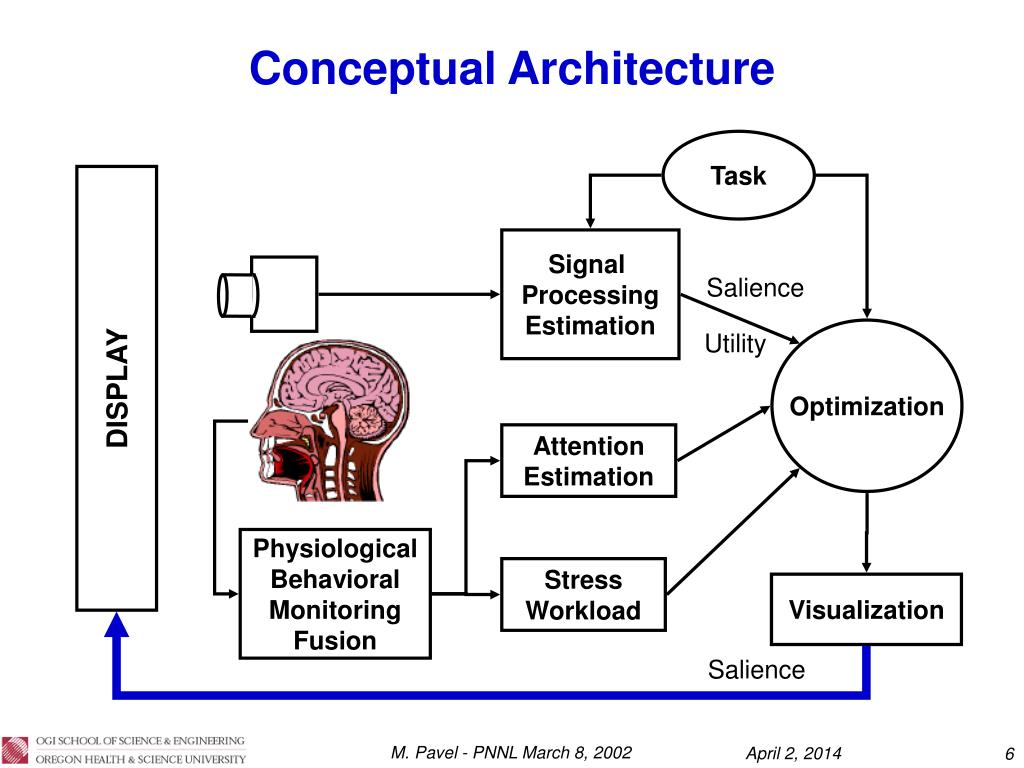 Conceptual Architecture

DISPLAY

Task

Signal Processing Estimation

Salience

Utility

Optimization

Attention Estimation

Physiological Behavioral Monitoring Fusion

Stress Workload

Visualization

Salience

OGI SCHOOL OF SCIENCE & ENGINEERING
OREGON HEALTH & SCIENCE UNIVERSITY

M. Pavel - PNNL March 8, 2002

April 2, 2014

6